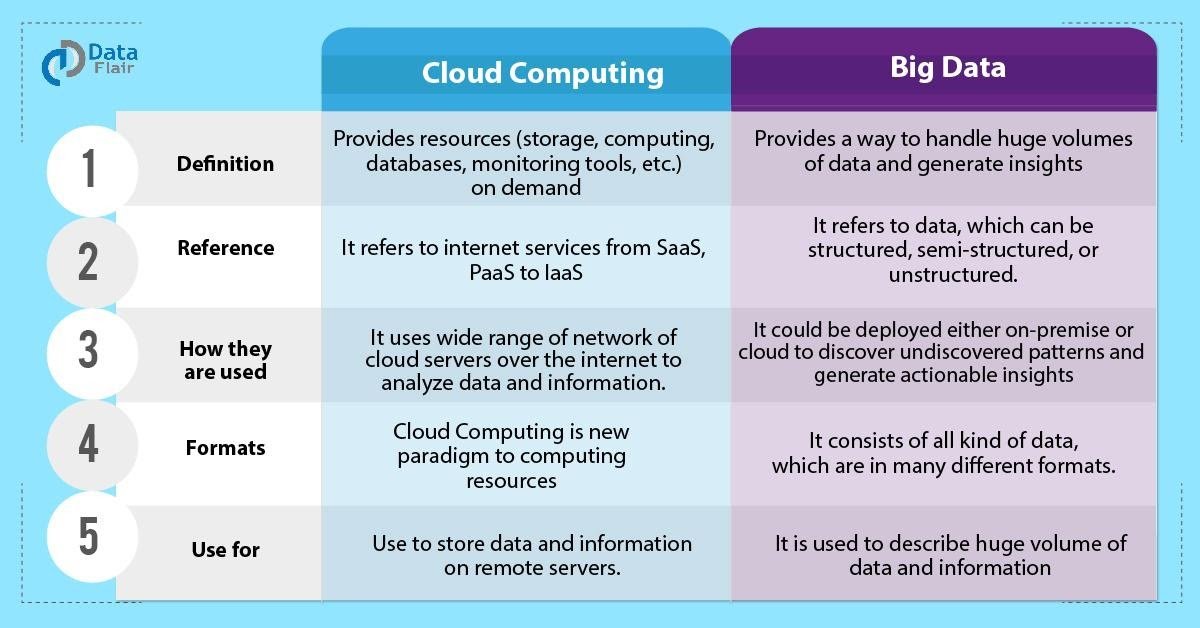 Data Flair

| | | Cloud Computing | Big Data |
|---|---|---|---|
| 1 | Definition | Provides resources (storage, computing, databases, monitoring tools, etc.) on demand | Provides a way to handle huge volumes of data and generate insights |
| 2 | Reference | It refers to internet services from SaaS, PaaS to IaaS | It refers to data, which can be structured, semi-structured, or unstructured. |
| 3 | How they are used | It uses wide range of network of cloud servers over the internet to analyze data and information. | It could be deployed either on-premise or cloud to discover undiscovered patterns and generate actionable insights |
| 4 | Formats | Cloud Computing is new paradigm to computing resources | It consists of all kind of data, which are in many different formats. |
| 5 | Use for | Use to store data and information on remote servers. | It is used to describe huge volume of data and information |